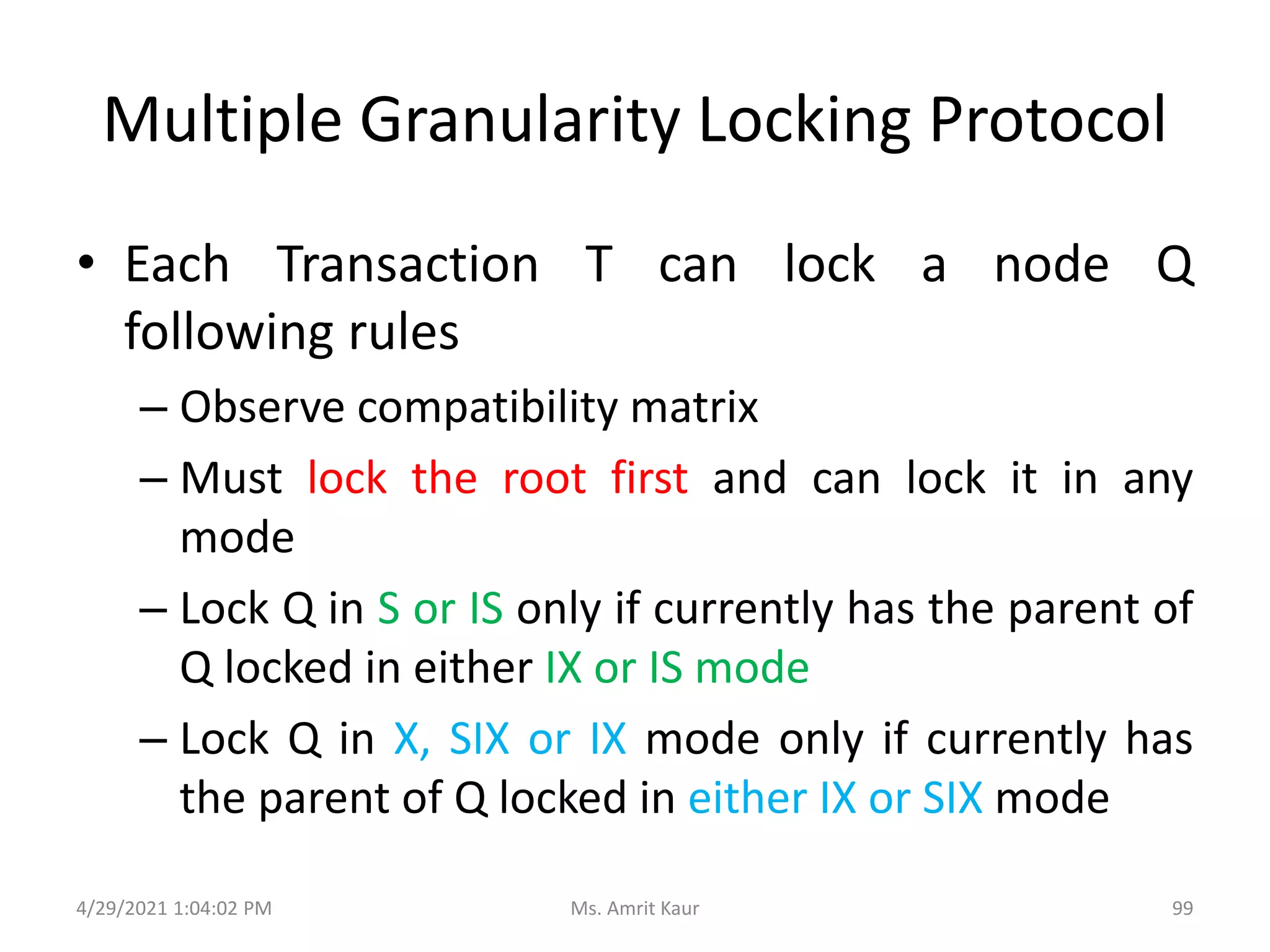 Multiple Granularity Locking Protocol

• Each Transaction T can lock a node Q following rules

– Observe compatibility matrix

– Must lock the root first and can lock it in any mode

– Lock Q in S or IS only if currently has the parent of Q locked in either IX or IS mode

– Lock Q in X, SIX or IX mode only if currently has the parent of Q locked in either IX or SIX mode

4/29/2021 1:04:02 PM

Ms. Amrit Kaur

99